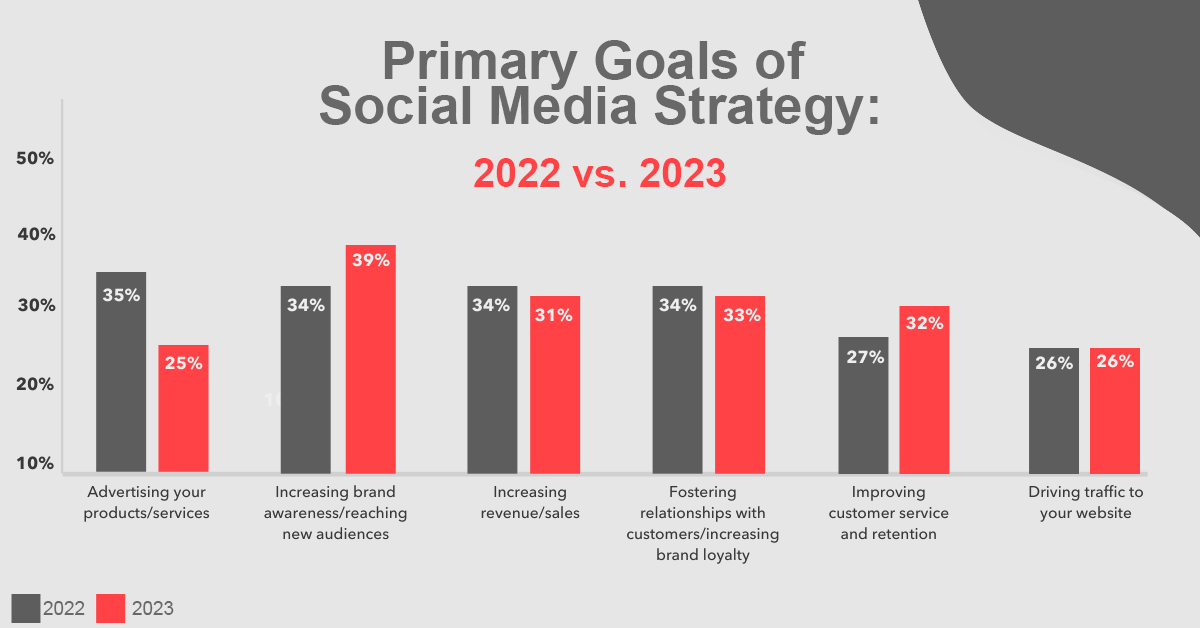 Primary Goals of Social Media Strategy:

2022 vs. 2023

50%
40%
30%
20%
10%

35%
25%
34%
39%
34%
31%
34%
33%
27%
32%
26%
26%

Advertising your products/services

Increasing brand awareness/reaching new audiences

Increasing revenue/sales

Fostering relationships with customers/increasing brand loyalty

Improving customer service and retention

Driving traffic to your website

2022 2023